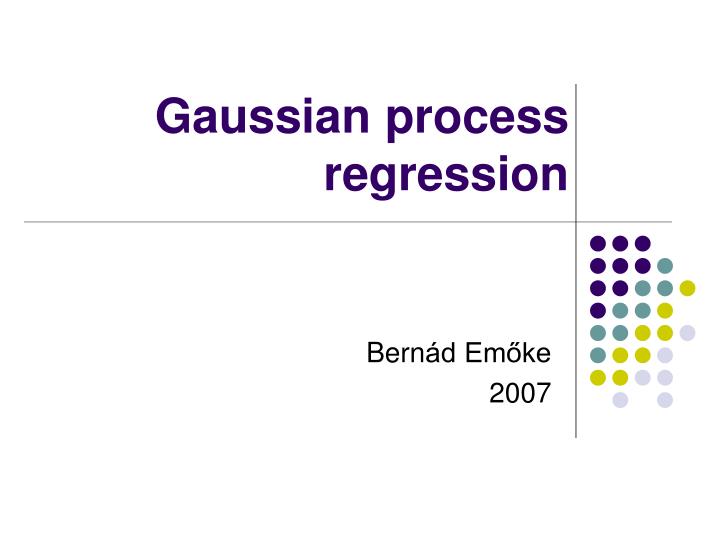 Gaussian process regression

Bernád Emőke
2007